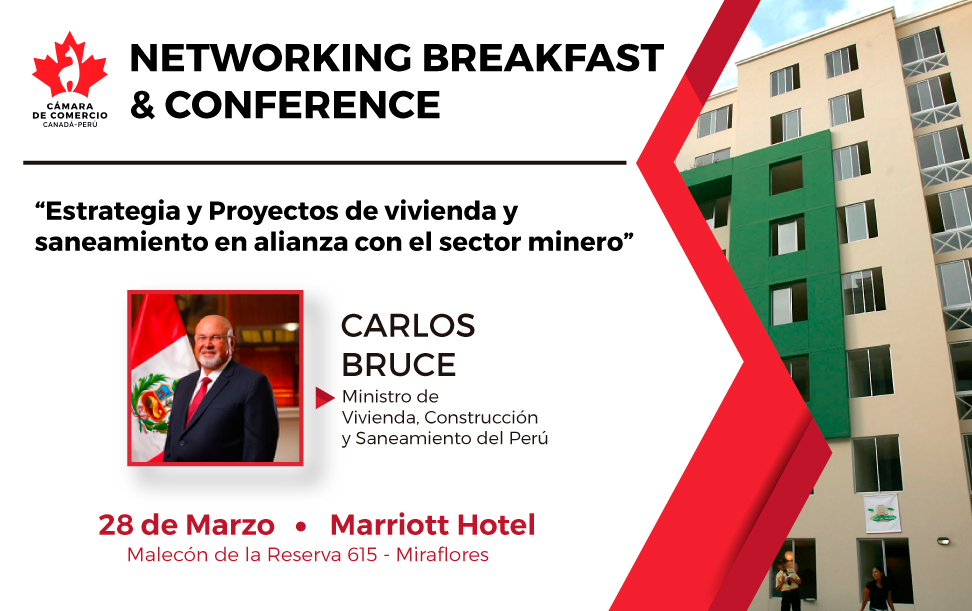 CÁMARA DE COMERCIO CANADÁ-PERÚ

NETWORKING BREAKFAST & CONFERENCE

“Estrategia y Proyectos de vivienda y saneamiento en alianza con el sector minero”

CARLOS BRUCE

Ministro de Vivienda, Construcción y Saneamiento del Perú

28 de Marzo • Marriott Hotel
Malecón de la Reserva 615 - Miraflores